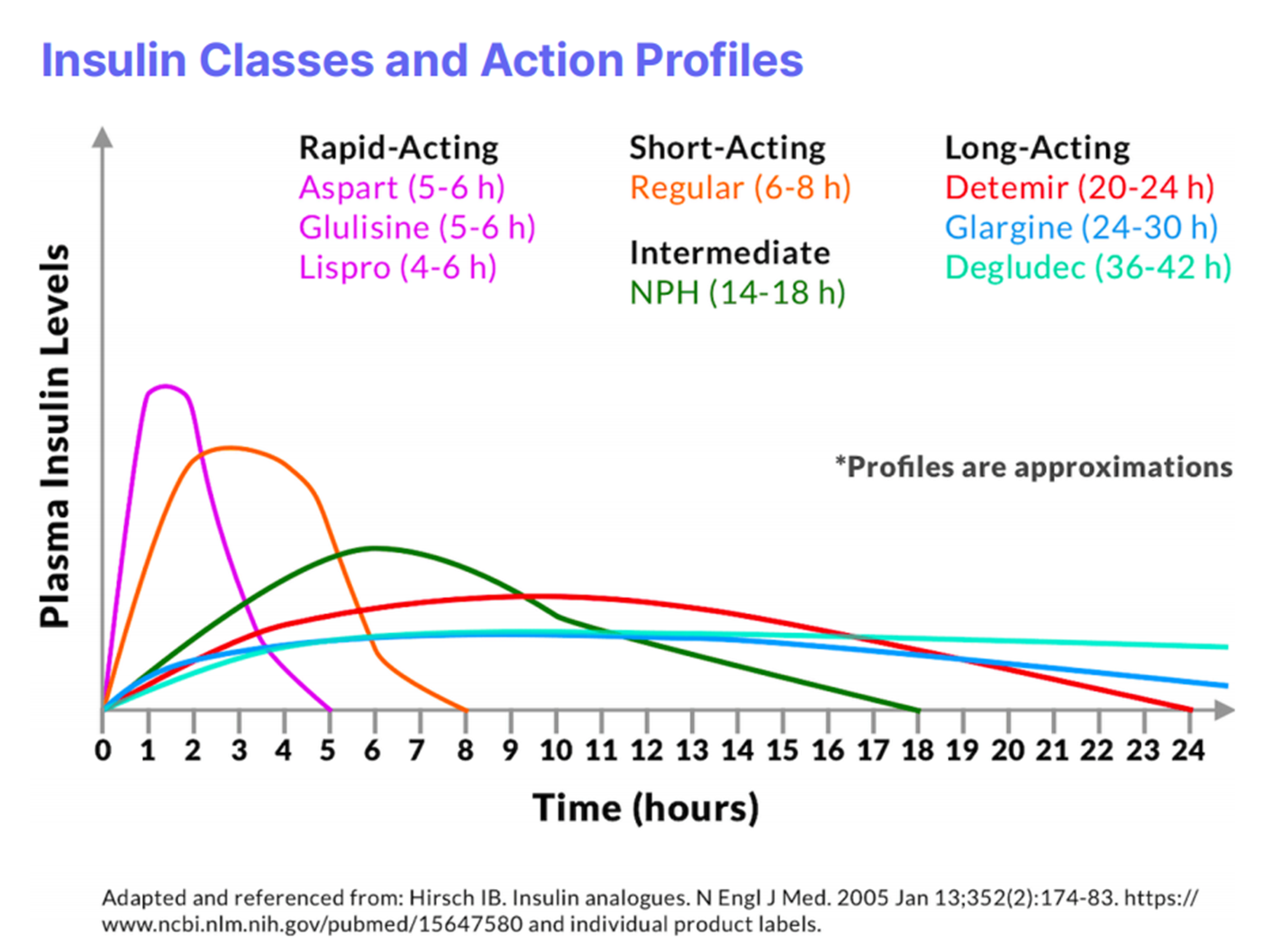 Insulin Classes and Action Profiles

Rapid-Acting
Aspart (5-6 h)
Glulisine (5-6 h)
Lispro (4-6 h)

Short-Acting
Regular (6-8 h)

Intermediate
NPH (14-18 h)

Long-Acting
Detemir (20-24 h)
Glargine (24-30 h)
Degludec (36-42 h)

*Profiles are approximations

Plasma Insulin Levels

0 1 2 3 4 5 6 7 8 9 10 11 12 13 14 15 16 17 18 19 20 21 22 23 24

Time (hours)

Adapted and referenced from: Hirsch IB. Insulin analogues. N Engl J Med. 2005 Jan 13;352(2):174-83. https://www.ncbi.nlm.nih.gov/pubmed/15647580 and individual product labels.